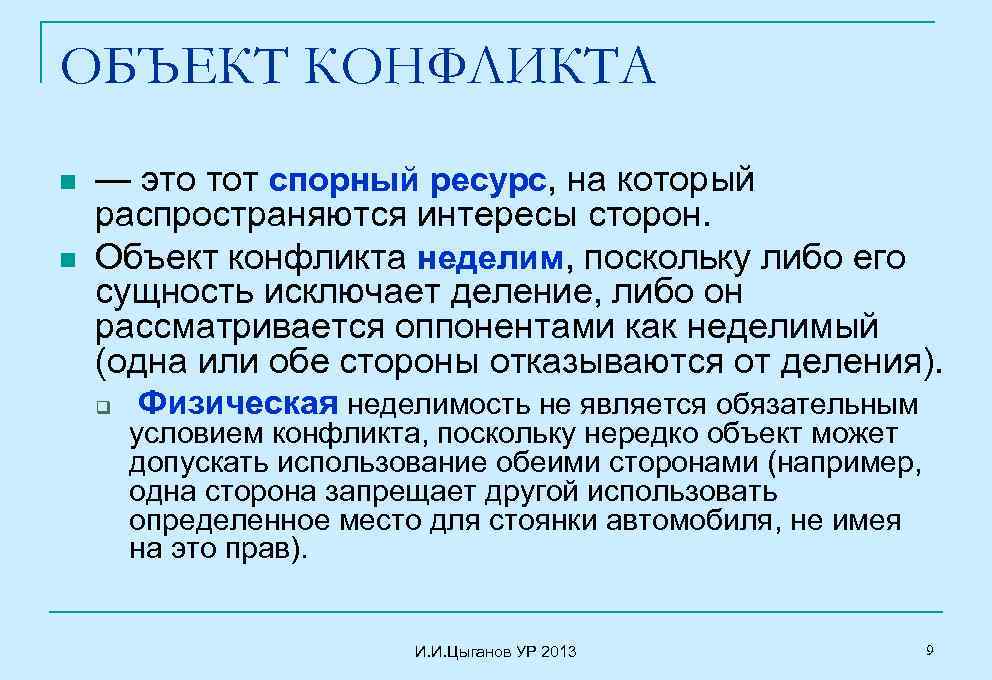 ОБЪЕКТ КОНФЛИКТА

— это тот спорный ресурс, на который распространяются интересы сторон.

Объект конфликта неделим, поскольку либо его сущность исключает деление, либо он рассматривается оппонентами как неделимый (одна или обе стороны отказываются от деления).

Физическая неделимость не является обязательным условием конфликта, поскольку нередко объект может допускать использование обеими сторонами (например, одна сторона запрещает другой использовать определенное место для стоянки автомобиля, не имея на это прав).

И.И.Цыганов УР 2013

9